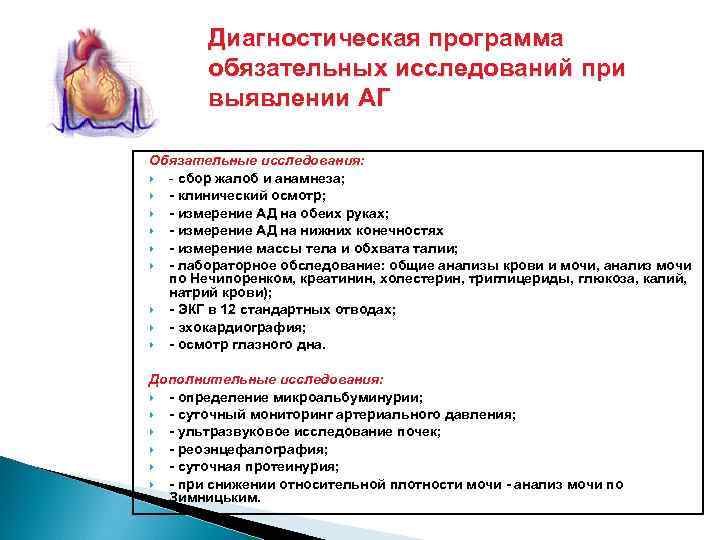 Диагностическая программа обязательных исследований при выявлении АГ

Обязательные исследования:

- сбор жалоб и анамнеза;
- клинический осмотр;
- измерение АД на обеих руках;
- измерение АД на нижних конечностях
- измерение массы тела и обхвата талии;
- лабораторное обследование: общие анализы крови и мочи, анализ мочи по Нечипоренком, креатинин, холестерин, триглицериды, глюкоза, калий, натрий крови);
- ЭКГ в 12 стандартных отводах;
- эхокардиография;
- осмотр глазного дна.

Дополнительные исследования:

- определение микроальбуминурии;
- суточный мониторинг артериального давления;
- ультразвуковое исследование почек;
- реоэнцефалография;
- суточная протеинурия;
- при снижении относительной плотности мочи - анализ мочи по Зимницьким.